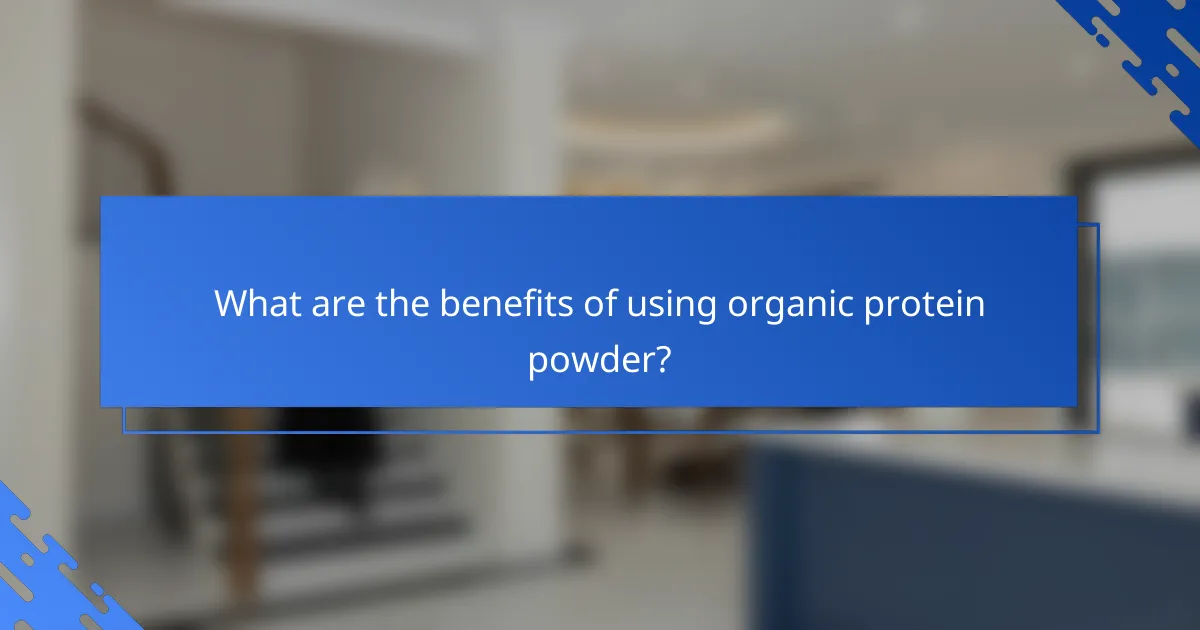 What are the benefits of using organic protein powder?